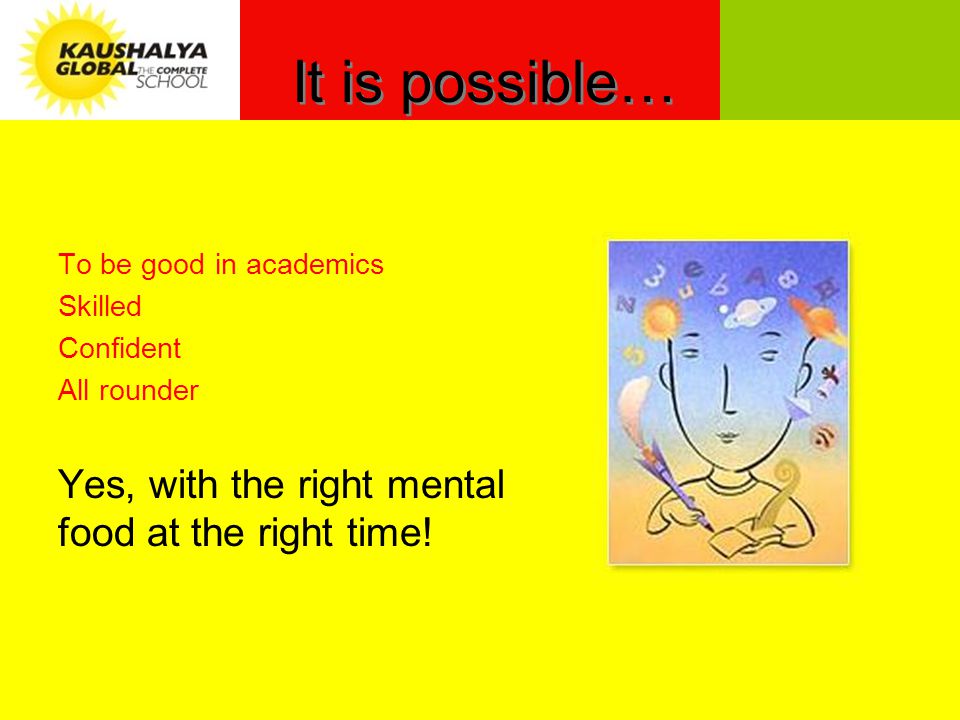 KAUSHALYA GLOBAL THE COMPLETE SCHOOL

It is possible…

To be good in academics
Skilled
Confident
All rounder

Yes, with the right mental food at the right time!